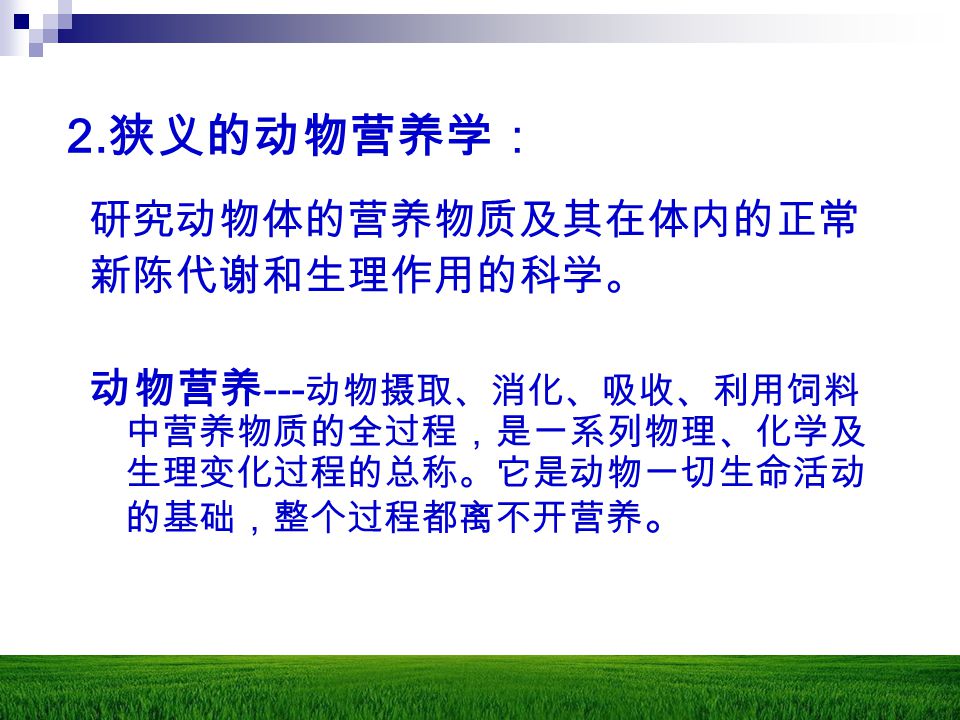 2.狭义的动物营养学：

研究动物体的营养物质及其在体内的正常新陈代谢和生理作用的科学。

动物营养---动物摄取、消化、吸收、利用饲料中营养物质的全过程，是一系列物理、化学及生理变化过程的总称。它是动物一切生命活动的基础，整个过程都离不开营养。